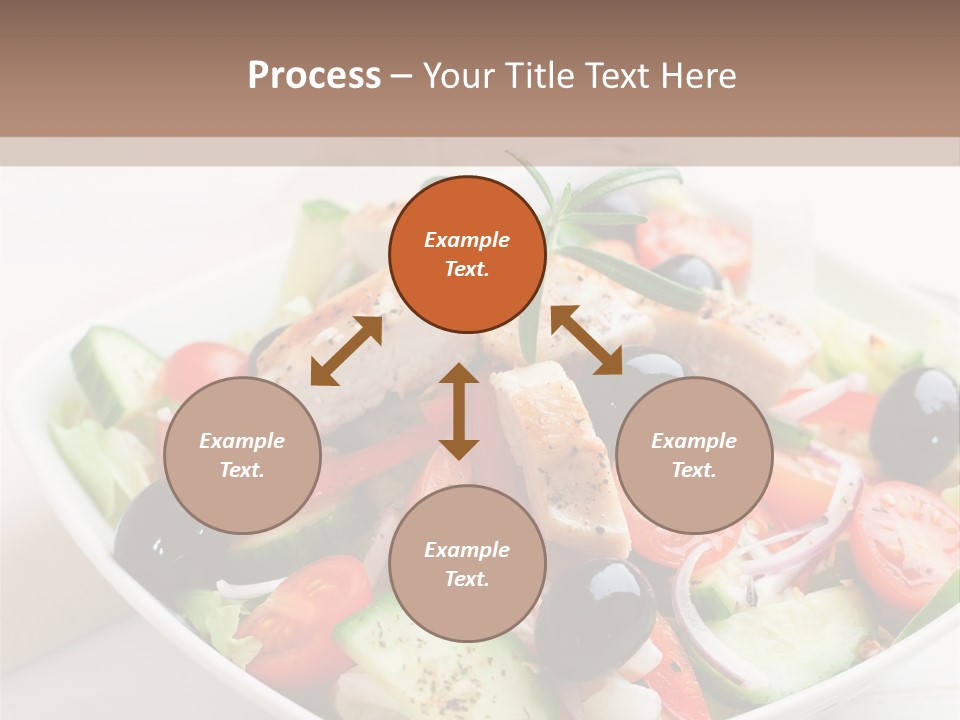 Process – Your Title Text Here

Example Text.

Example Text.

Example Text.

Example Text.